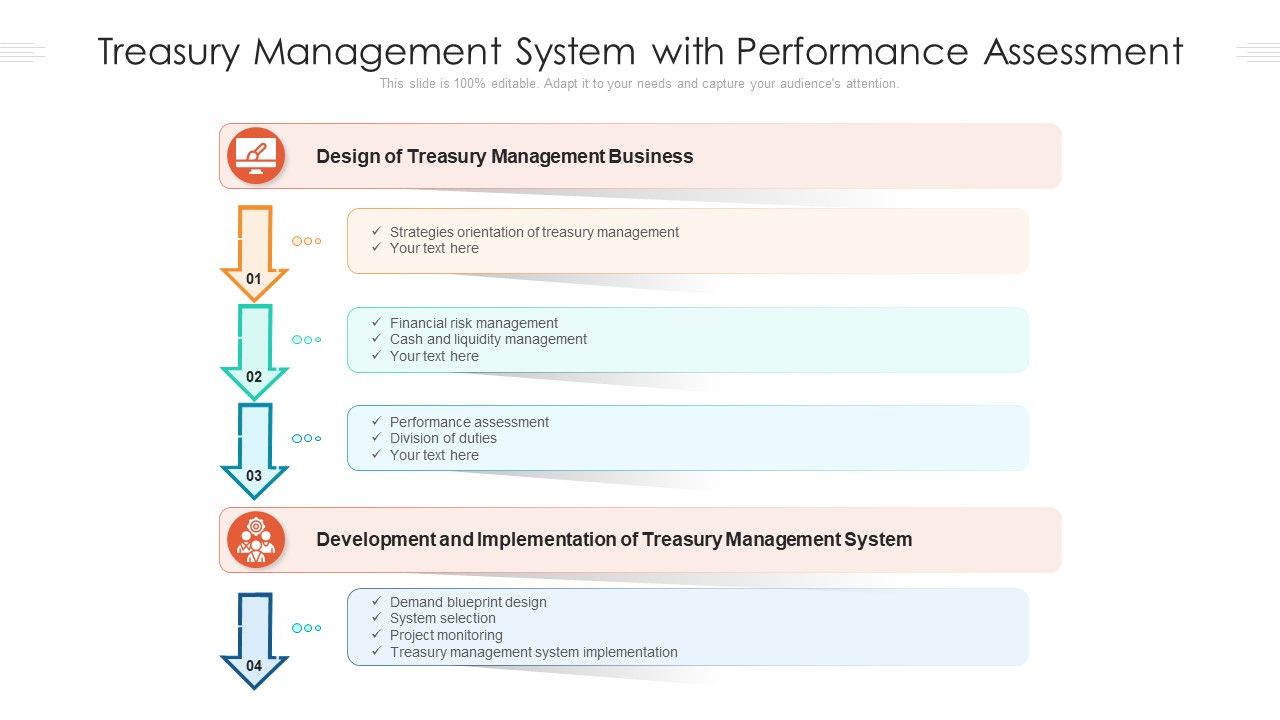 Treasury Management System with Performance Assessment
This slide is 100% editable. Adapt it to your needs and capture your audience's attention.

Design of Treasury Management Business

01
✓ Strategies orientation of treasury management
✓ Your text here

02
✓ Financial risk management
✓ Cash and liquidity management
✓ Your text here

03
✓ Performance assessment
✓ Division of duties
✓ Your text here

Development and Implementation of Treasury Management System

04
✓ Demand blueprint design
✓ System selection
✓ Project monitoring
✓ Treasury management system implementation